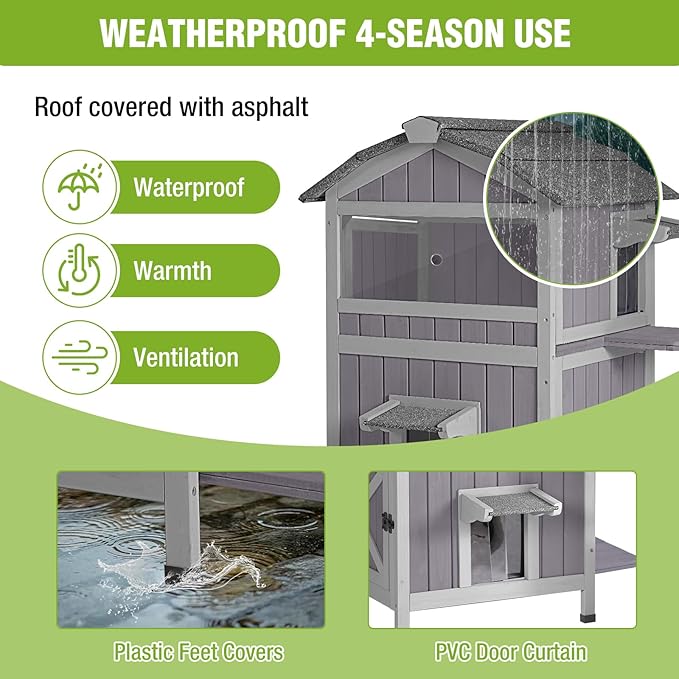 WEATHERPROOF 4-SEASON USE

Roof covered with asphalt

Waterproof

Warmth

Ventilation

Plastic Feet Covers

PVC Door Curtain